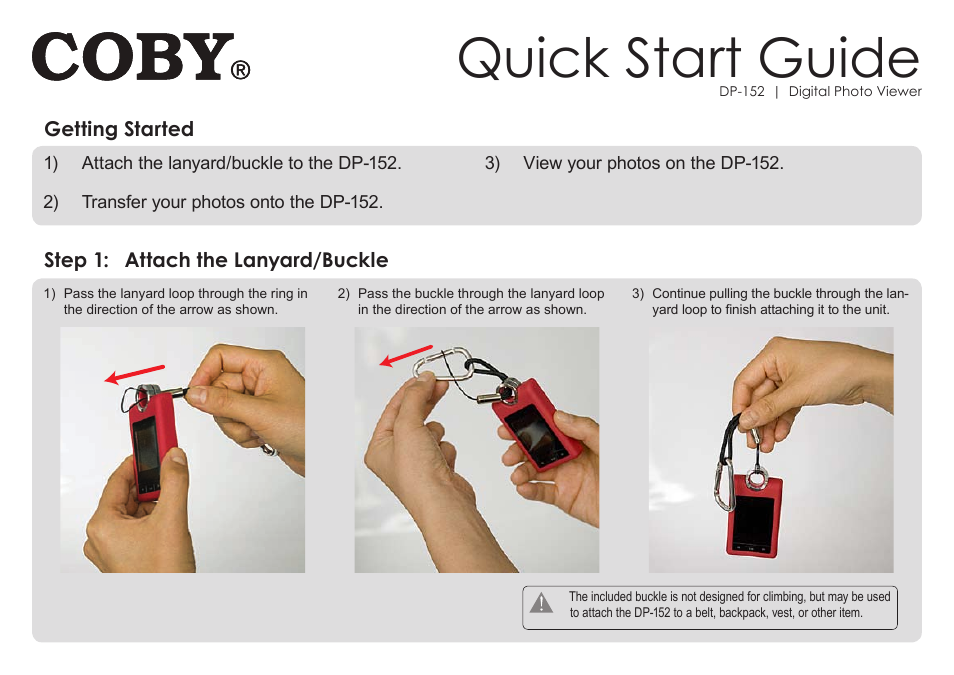 COBY®

Quick Start Guide

DP-152 | Digital Photo Viewer

Getting Started

1) Attach the lanyard/buckle to the DP-152.

2) Transfer your photos onto the DP-152.

3) View your photos on the DP-152.

Step 1: Attach the Lanyard/Buckle

1) Pass the lanyard loop through the ring in the direction of the arrow as shown.

2) Pass the buckle through the lanyard loop in the direction of the arrow as shown.

3) Continue pulling the buckle through the lanyard loop to finish attaching it to the unit.

The included buckle is not designed for climbing, but may be used to attach the DP-152 to a belt, backpack, vest, or other item.